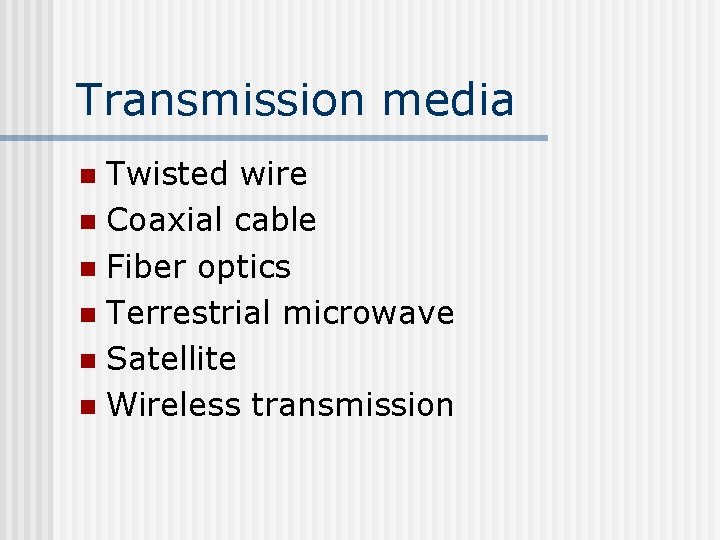 Transmission media

- Twisted wire
- Coaxial cable
- Fiber optics
- Terrestrial microwave
- Satellite
- Wireless transmission